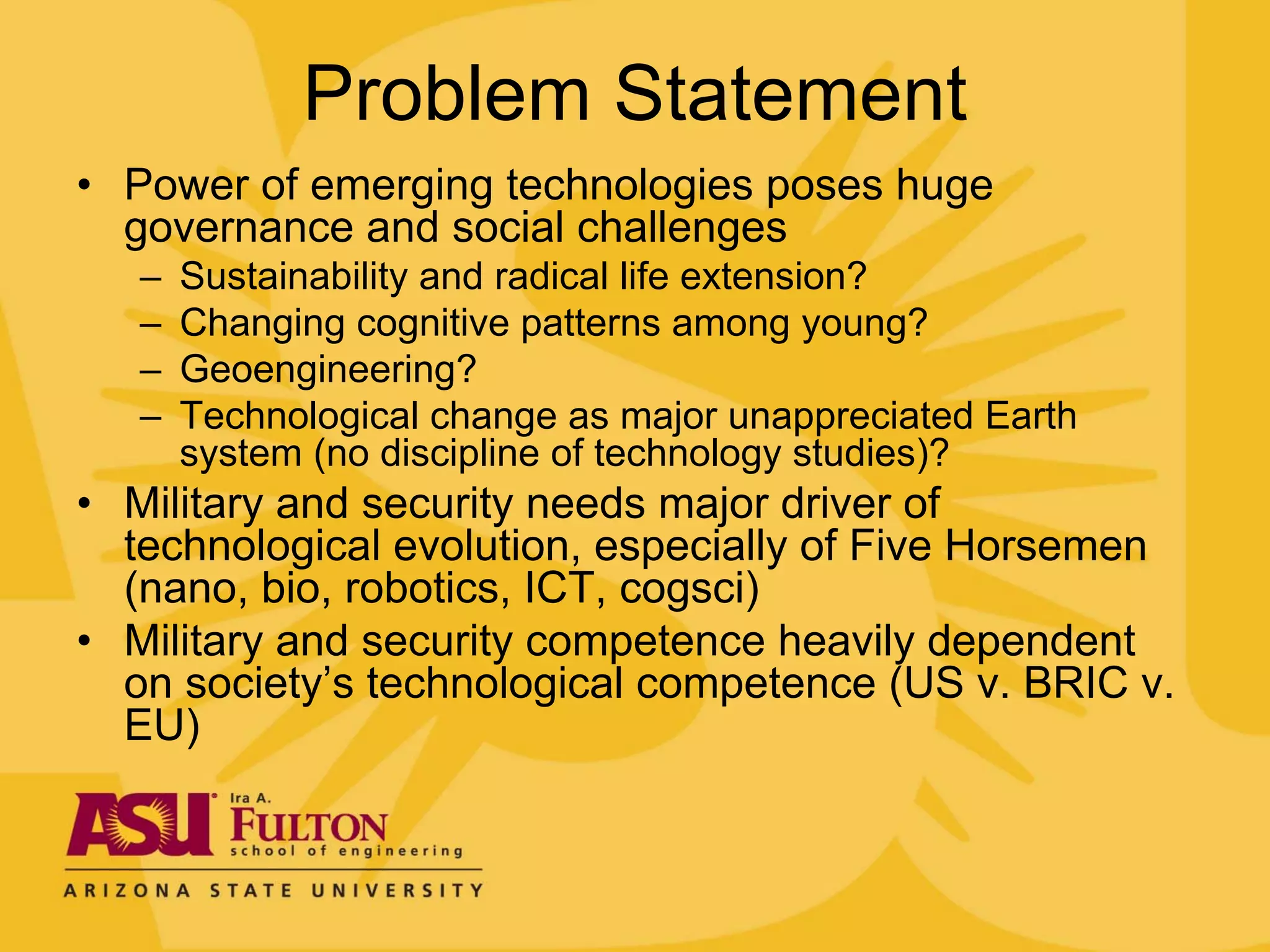 Problem Statement

• Power of emerging technologies poses huge governance and social challenges
  – Sustainability and radical life extension?
  – Changing cognitive patterns among young?
  – Geoengineering?
  – Technological change as major unappreciated Earth system (no discipline of technology studies)?
• Military and security needs major driver of technological evolution, especially of Five Horsemen (nano, bio, robotics, ICT, cogsci)
• Military and security competence heavily dependent on society’s technological competence (US v. BRIC v. EU)

ASU Ira A. FULTON school of engineering
ARIZONA STATE UNIVERSITY